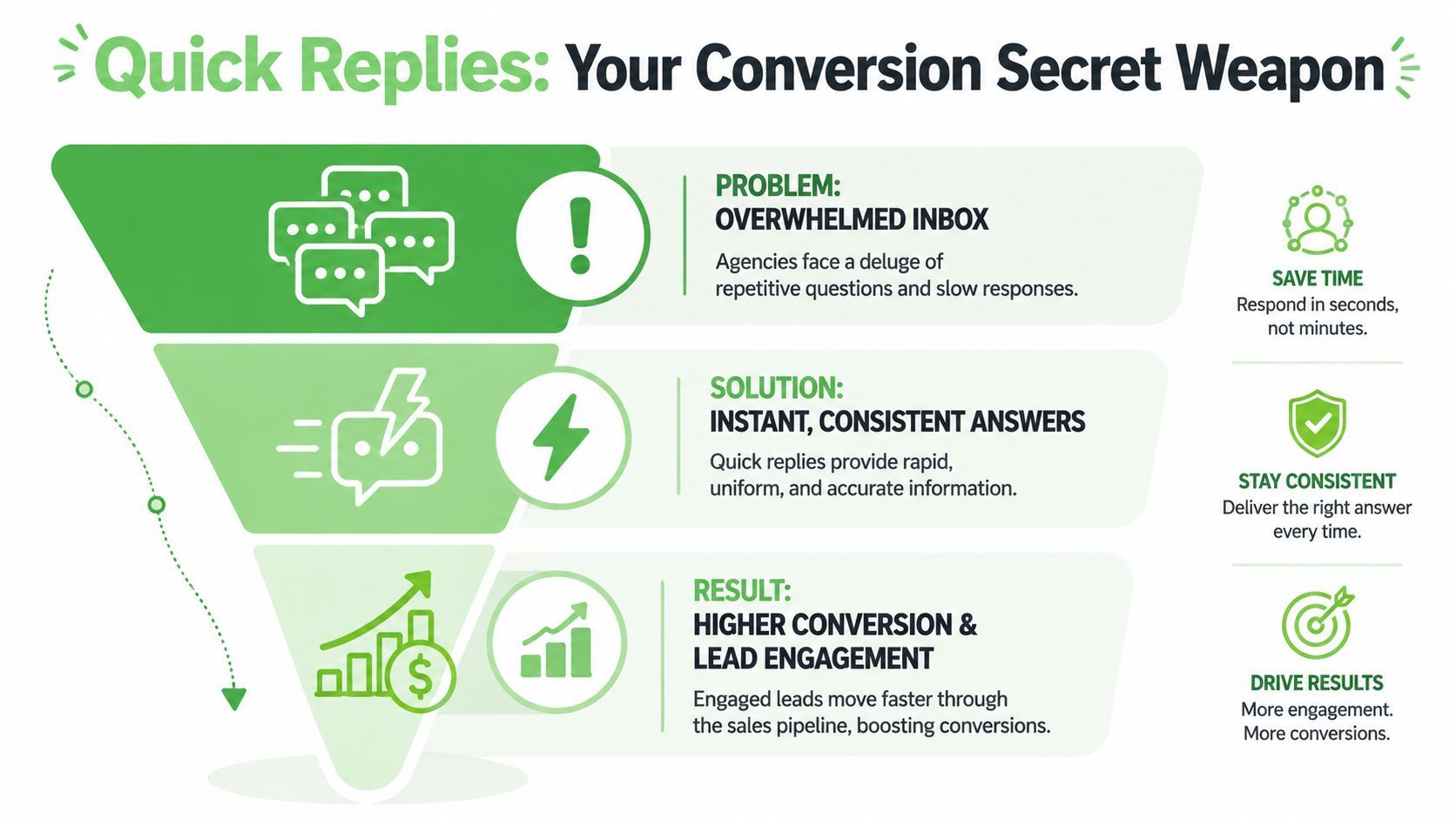 Quick Replies: Your Conversion Secret Weapon

PROBLEM:
OVERWHELMED INBOX
Agencies face a deluge of repetitive questions and slow responses.

SOLUTION:
INSTANT, CONSISTENT ANSWERS
Quick replies provide rapid, uniform, and accurate information.

RESULT:
HIGHER CONVERSION & LEAD ENGAGEMENT
Engaged leads move faster through the sales pipeline, boosting conversions.

SAVE TIME
Respond in seconds, not minutes.

STAY CONSISTENT
Deliver the right answer every time.

DRIVE RESULTS
More engagement. More conversions.